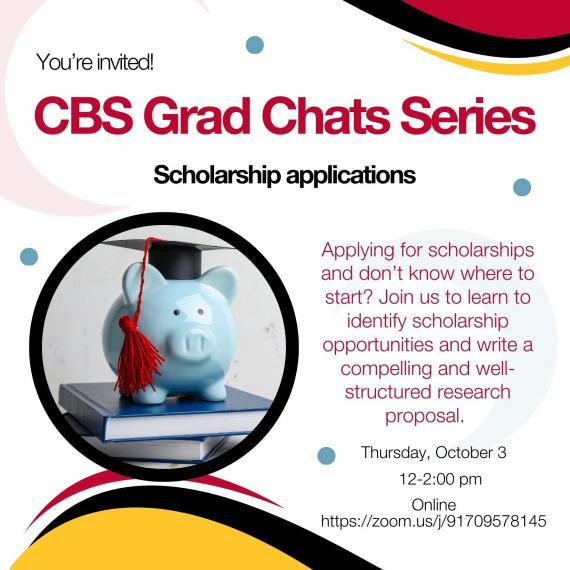 You're invited!

CBS Grad Chats Series

Scholarship applications

Applying for scholarships and don't know where to start? Join us to learn to identify scholarship opportunities and write a compelling and well-structured research proposal.

Thursday, October 3

12-2:00 pm

Online
https://zoom.us/j/91709578145